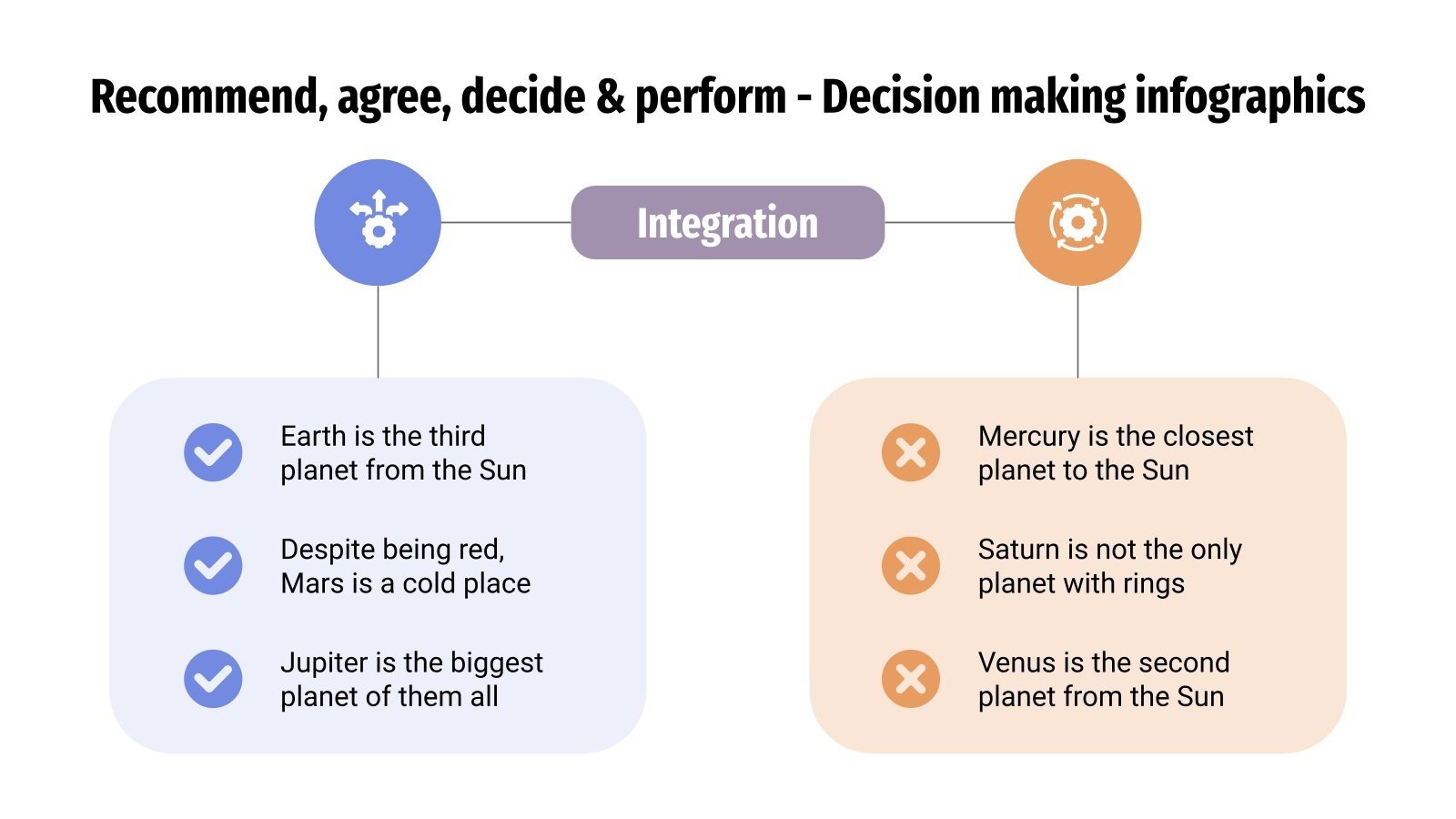 Recommend, agree, decide & perform - Decision making infographics

Integration

Earth is the third planet from the Sun

Despite being red, Mars is a cold place

Jupiter is the biggest planet of them all

Mercury is the closest planet to the Sun

Saturn is not the only planet with rings

Venus is the second planet from the Sun